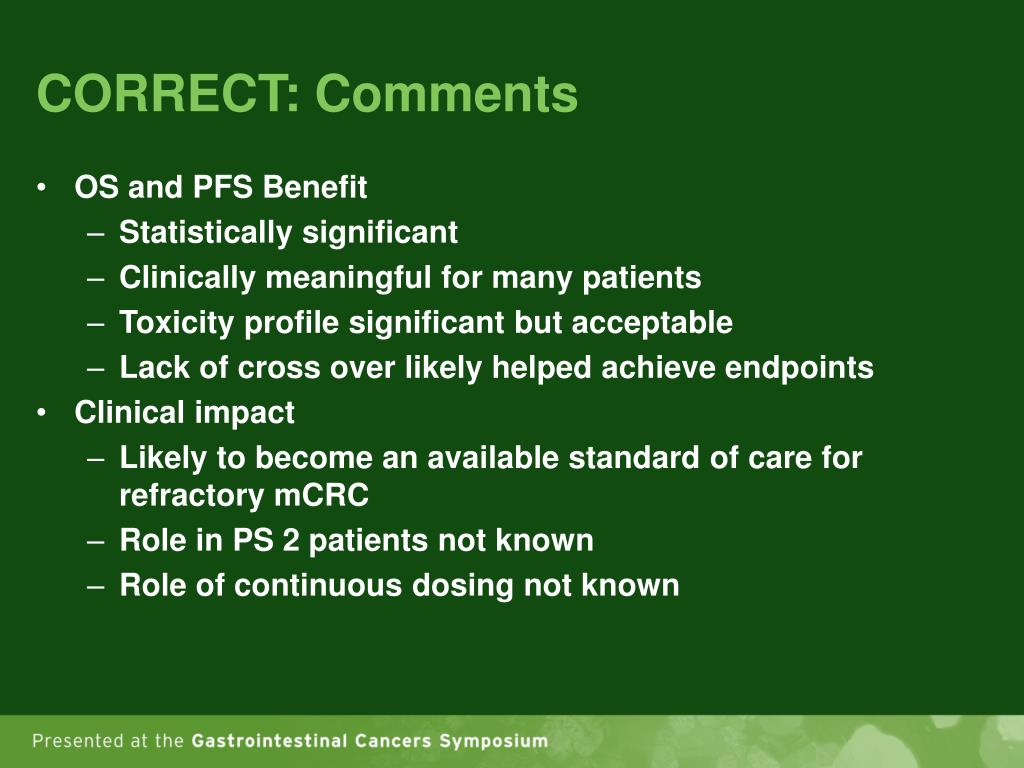 CORRECT: Comments

• OS and PFS Benefit
– Statistically significant
– Clinically meaningful for many patients
– Toxicity profile significant but acceptable
– Lack of cross over likely helped achieve endpoints
• Clinical impact
– Likely to become an available standard of care for refractory mCRC
– Role in PS 2 patients not known
– Role of continuous dosing not known

Presented at the Gastrointestinal Cancers Symposium